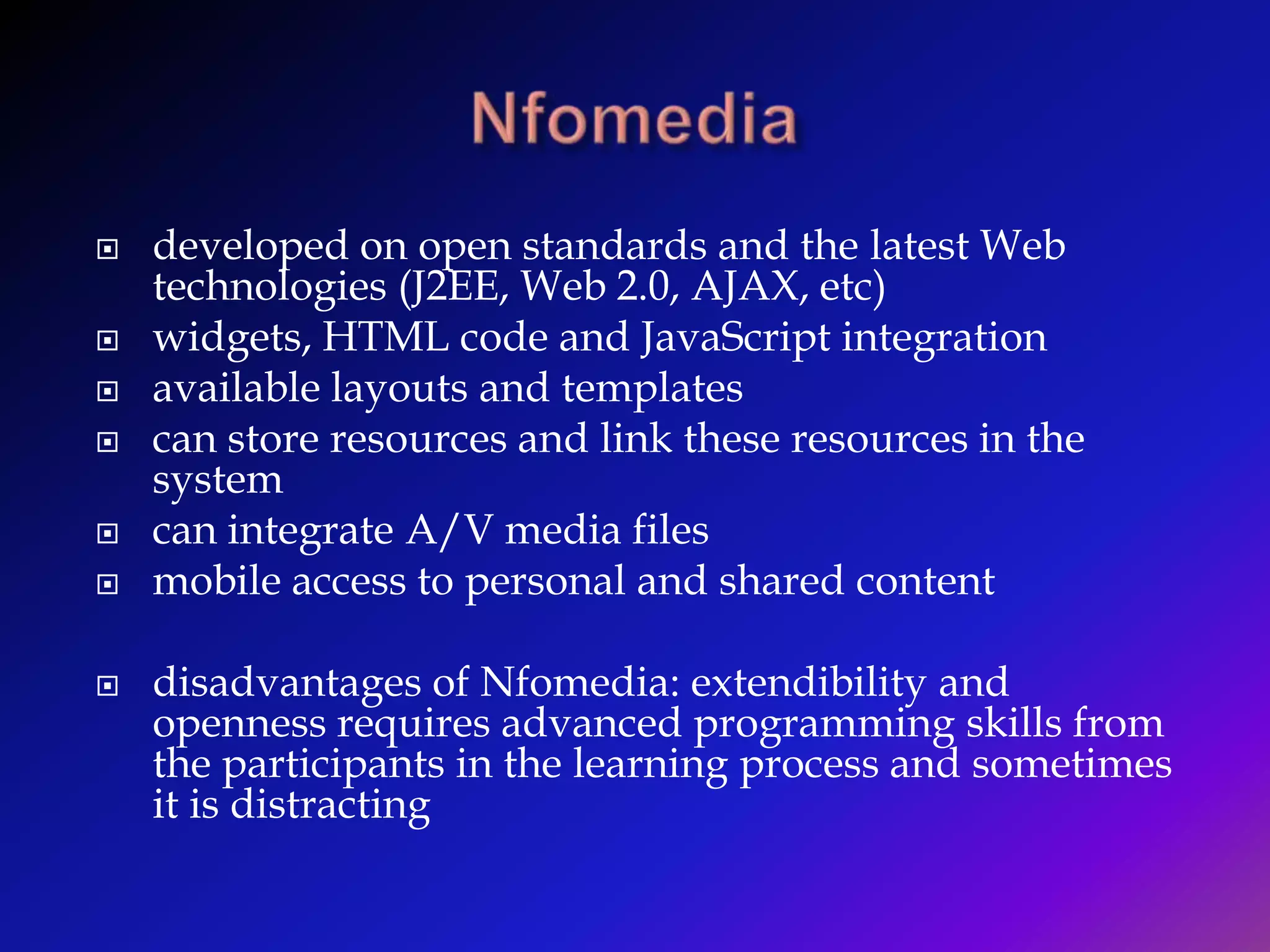 Nfomedia

- developed on open standards and the latest Web technologies (J2EE, Web 2.0, AJAX, etc)
- widgets, HTML code and JavaScript integration
- available layouts and templates
- can store resources and link these resources in the system
- can integrate A/V media files
- mobile access to personal and shared content

- disadvantages of Nfomedia: extendibility and openness requires advanced programming skills from the participants in the learning process and sometimes it is distracting